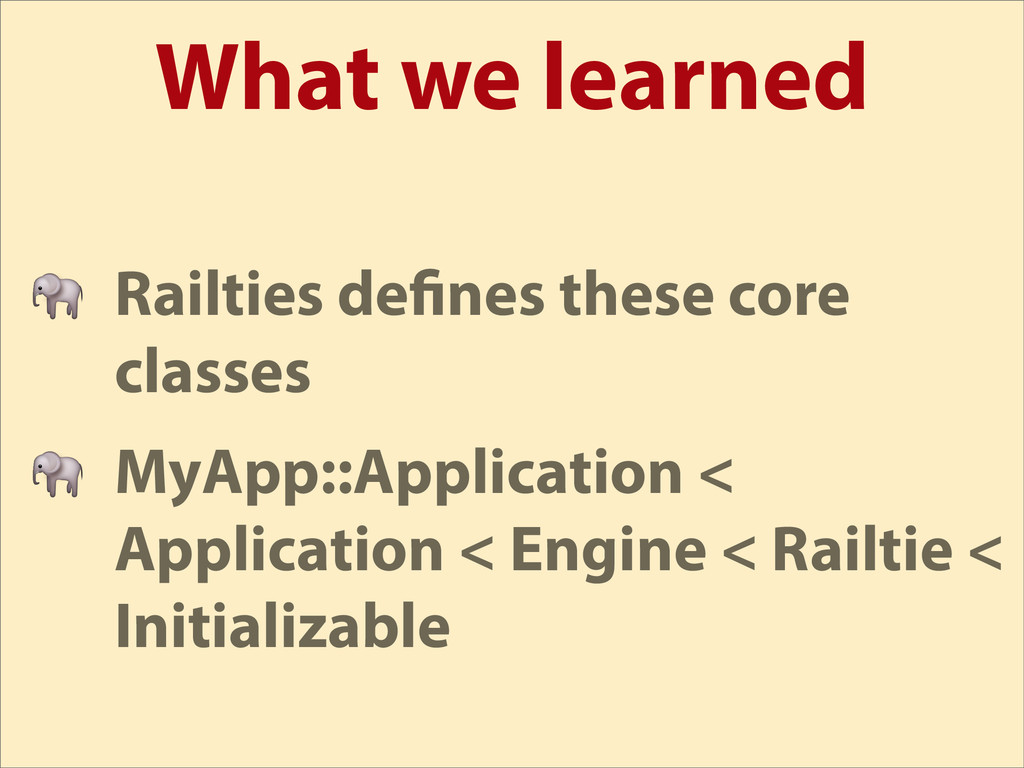 What we learned

Railties defines these core classes

MyApp::Application < Application < Engine < Railtie < Initializable